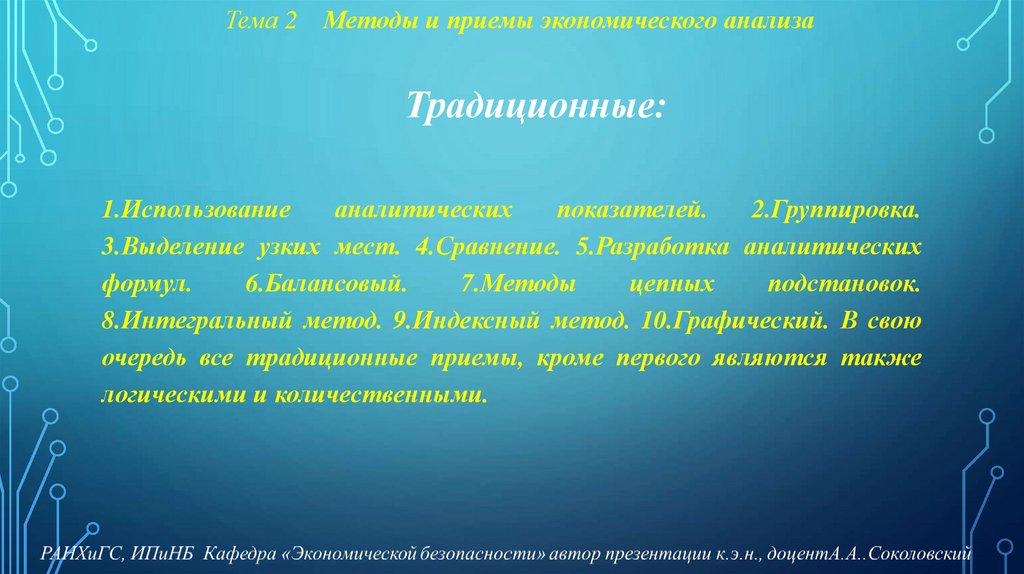 Тема 2 Методы и приемы экономического анализа

Традиционные:

1.Использование аналитических показателей. 2.Группировка. 3.Выделение узких мест. 4.Сравнение. 5.Разработка аналитических формул. 6.Балансовый. 7.Методы цепных подстановок. 8.Интегральный метод. 9.Индексный метод. 10.Графический. В свою очередь все традиционные приемы, кроме первого являются также логическими и количественными.

РАНХиГС, ИПиНБ Кафедра «Экономической безопасности» автор презентации к.э.н., доцентА.А..Соколовский